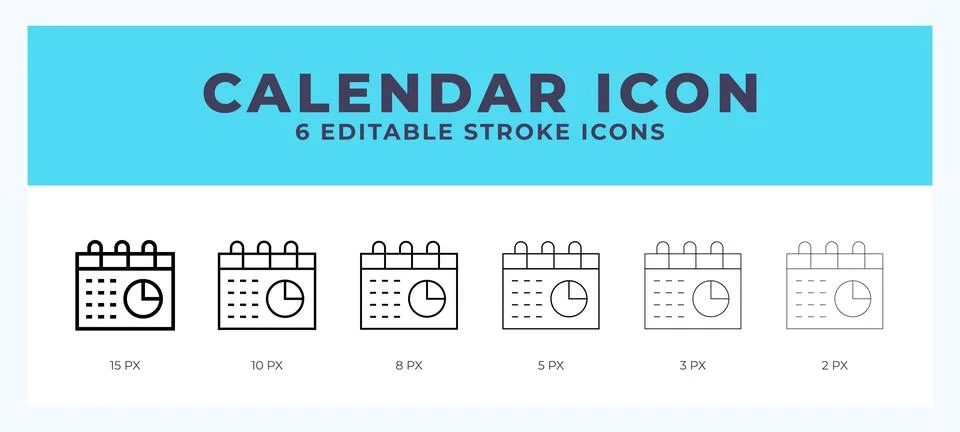 CALENDAR ICON
6 EDITABLE STROKE ICONS

15 PX
10 PX
8 PX
5 PX
3 PX
2 PX